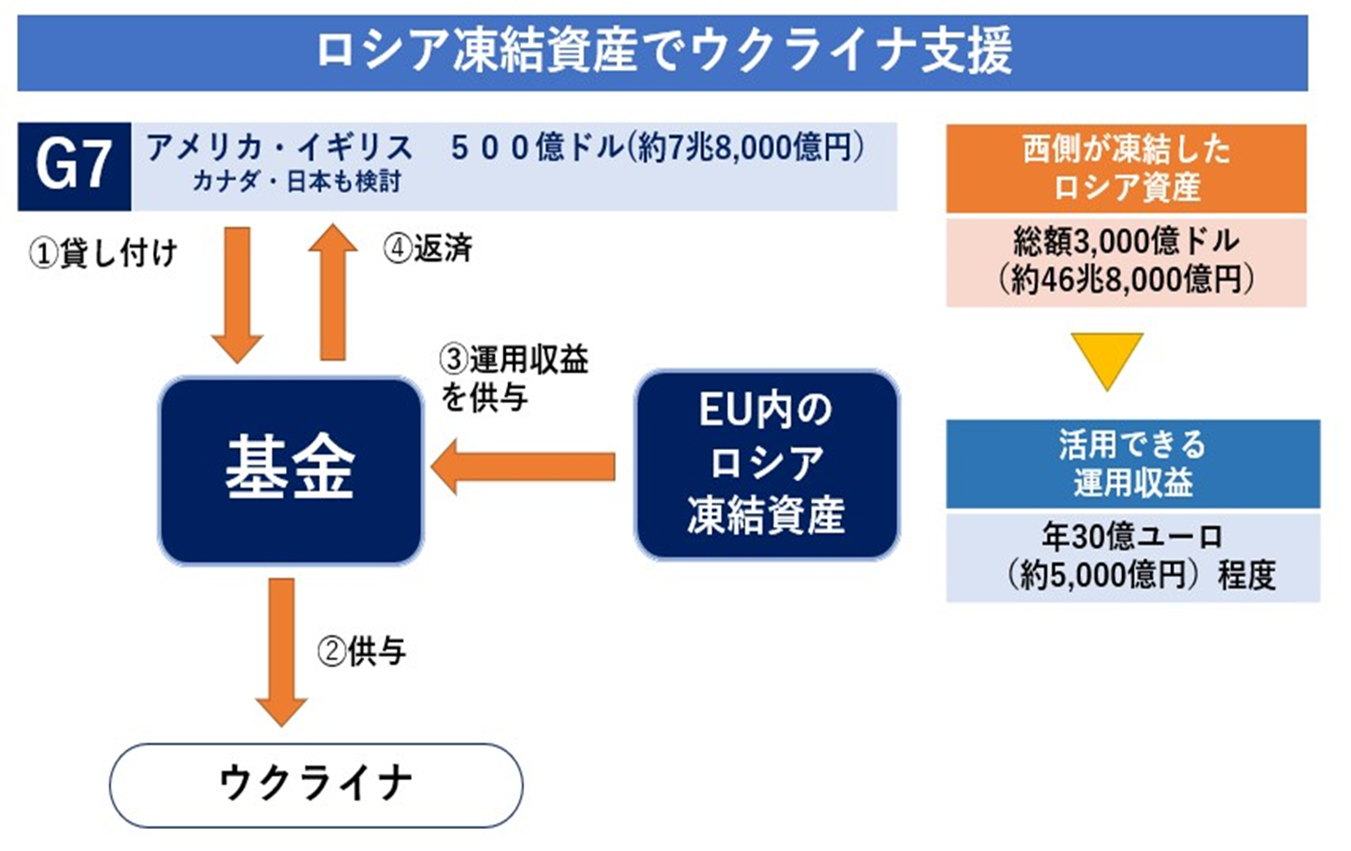 ロシア凍結資産でウクライナ支援

G7 アメリカ・イギリス　５００億ドル(約7兆8,000億円)
カナダ・日本も検討

①貸し付け

④返済

③運用収益を供与

基金

EU内のロシア凍結資産

②供与

ウクライナ

西側が凍結したロシア資産

総額3,000億ドル（約46兆8,000億円）

活用できる運用収益

年30億ユーロ（約5,000億円）程度